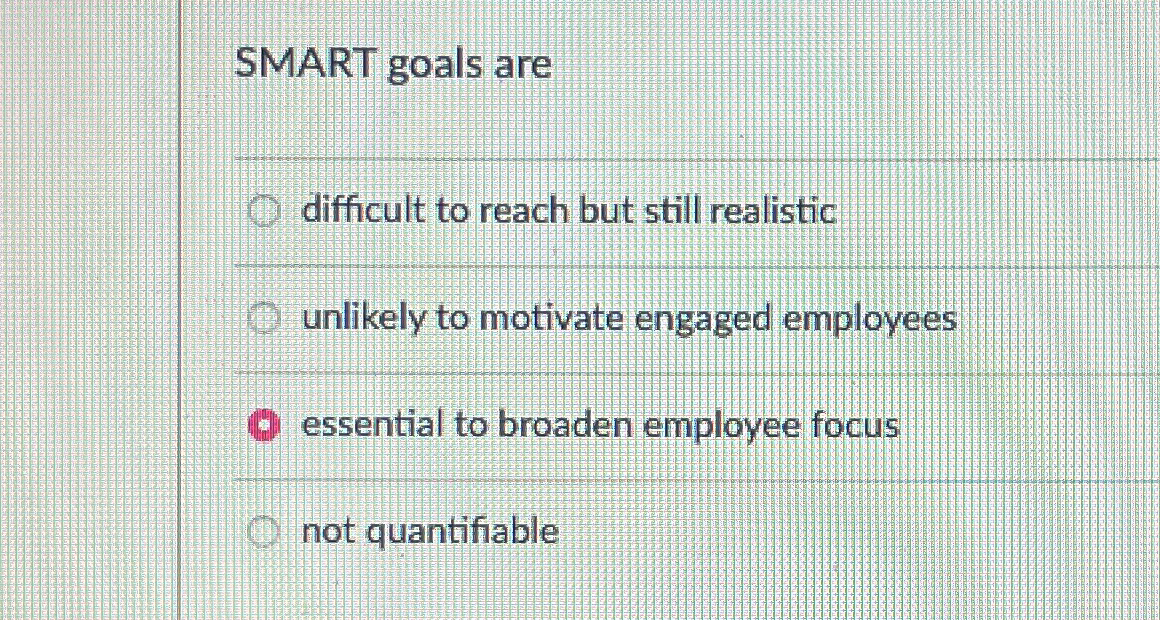 SMART goals are

difficult to reach but still realistic

unlikely to motivate engaged employees

essential to broaden employee focus

not quantifiable